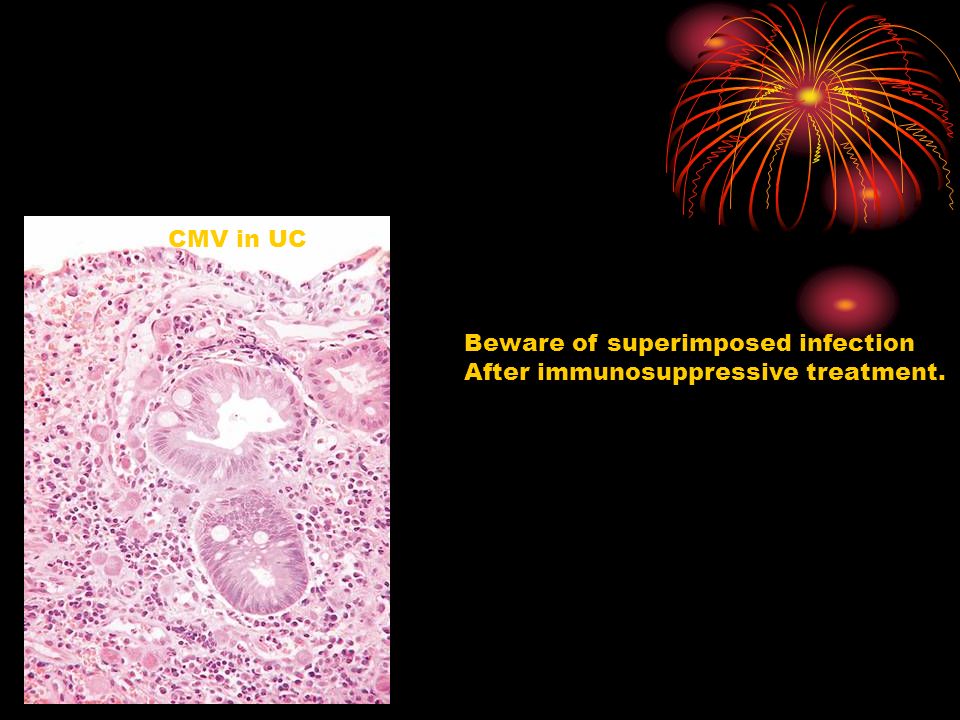 CMV in UC

Beware of superimposed infection
After immunosuppressive treatment.